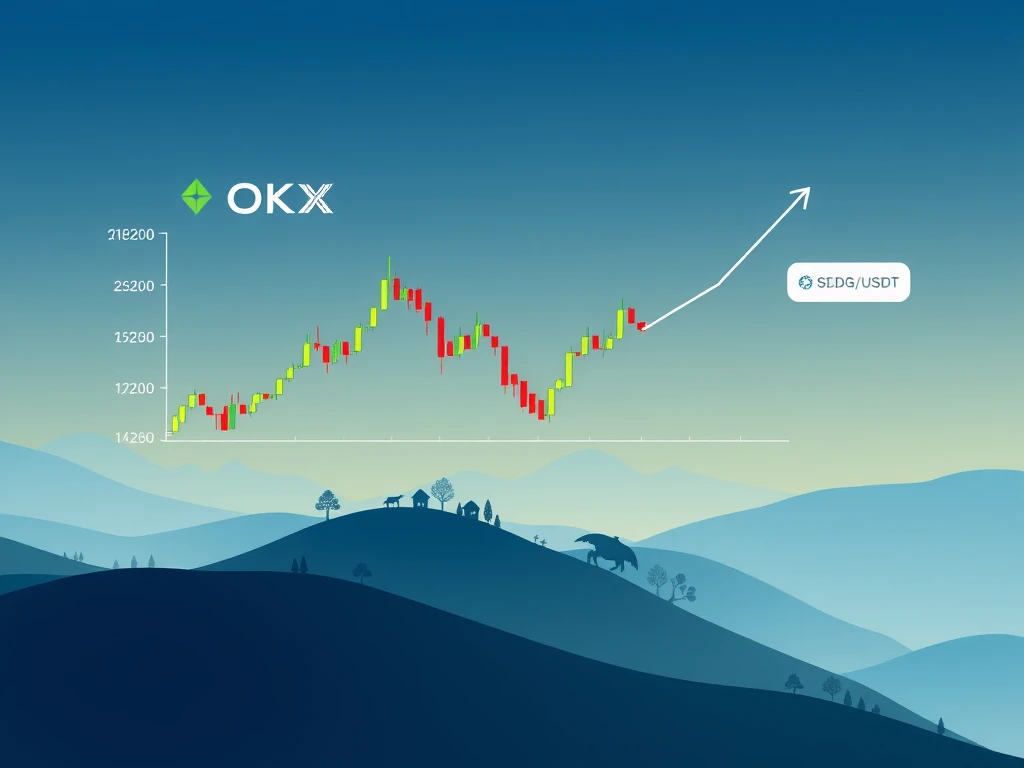 OKX

218200
25200
15200
12200
14260

SEDG/USDT